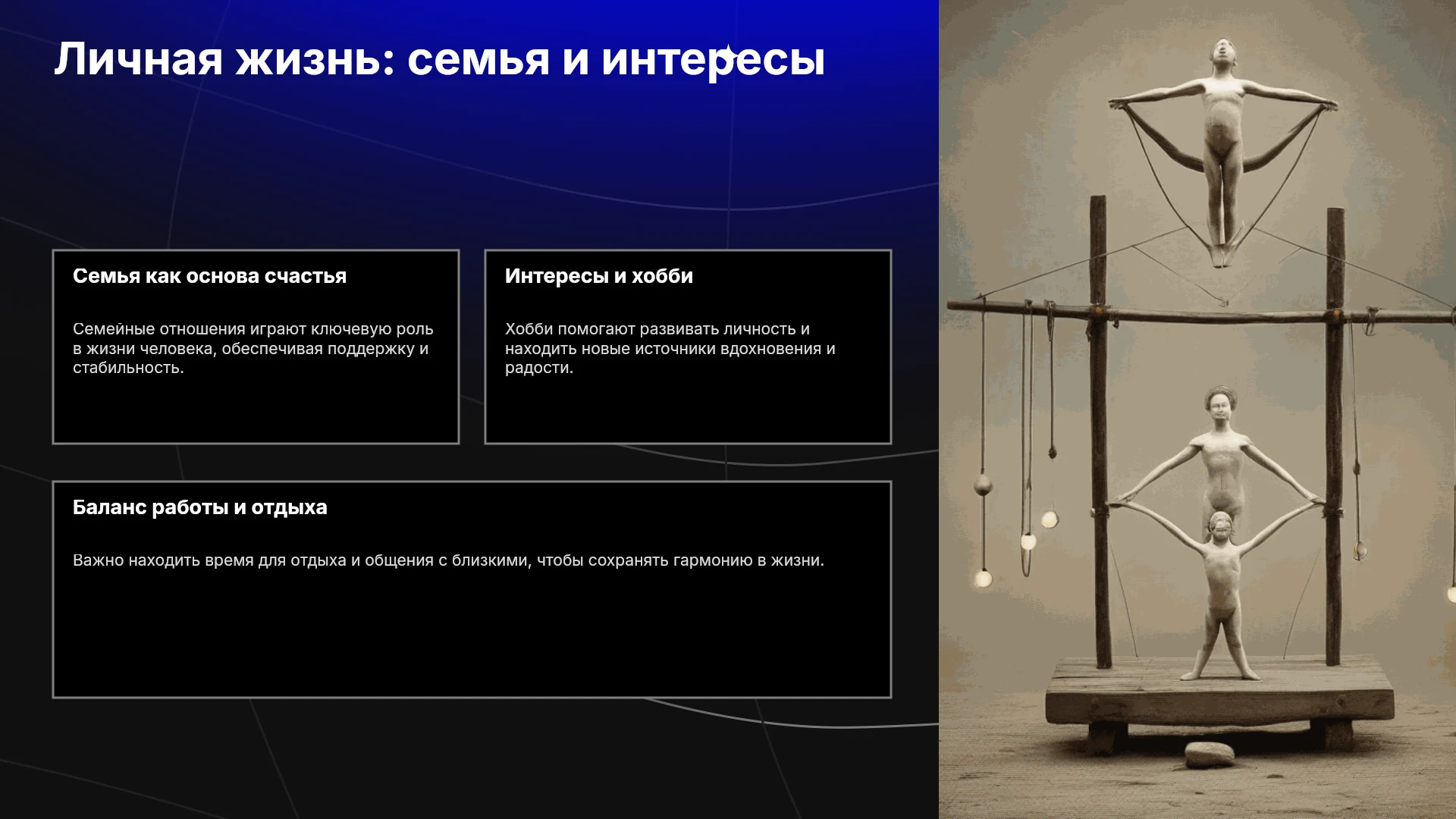 Личная жизнь: семья и интересы

Семья как основа счастья

Семейные отношения играют ключевую роль в жизни человека, обеспечивая поддержку и стабильность.

Интересы и хобби

Хобби помогают развивать личность и находить новые источники вдохновения и радости.

Баланс работы и отдыха

Важно находить время для отдыха и общения с близкими, чтобы сохранять гармонию в жизни.